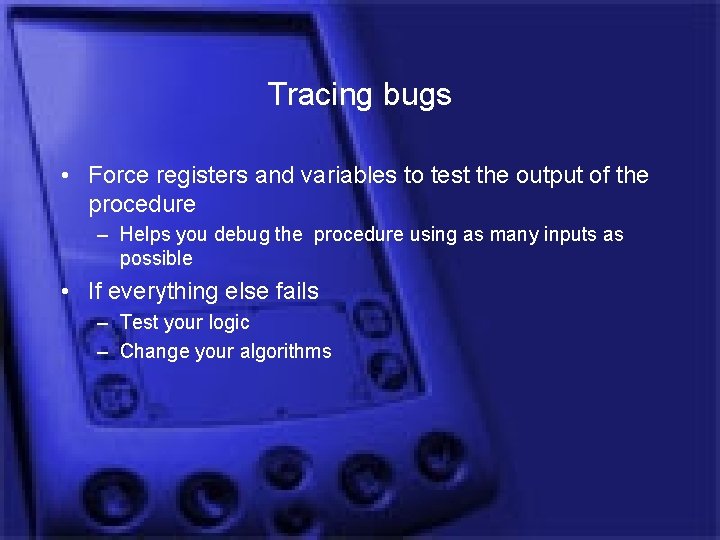 Tracing bugs

• Force registers and variables to test the output of the procedure
  – Helps you debug the  procedure using as many inputs as possible
• If everything else fails
  – Test your logic
  – Change your algorithms